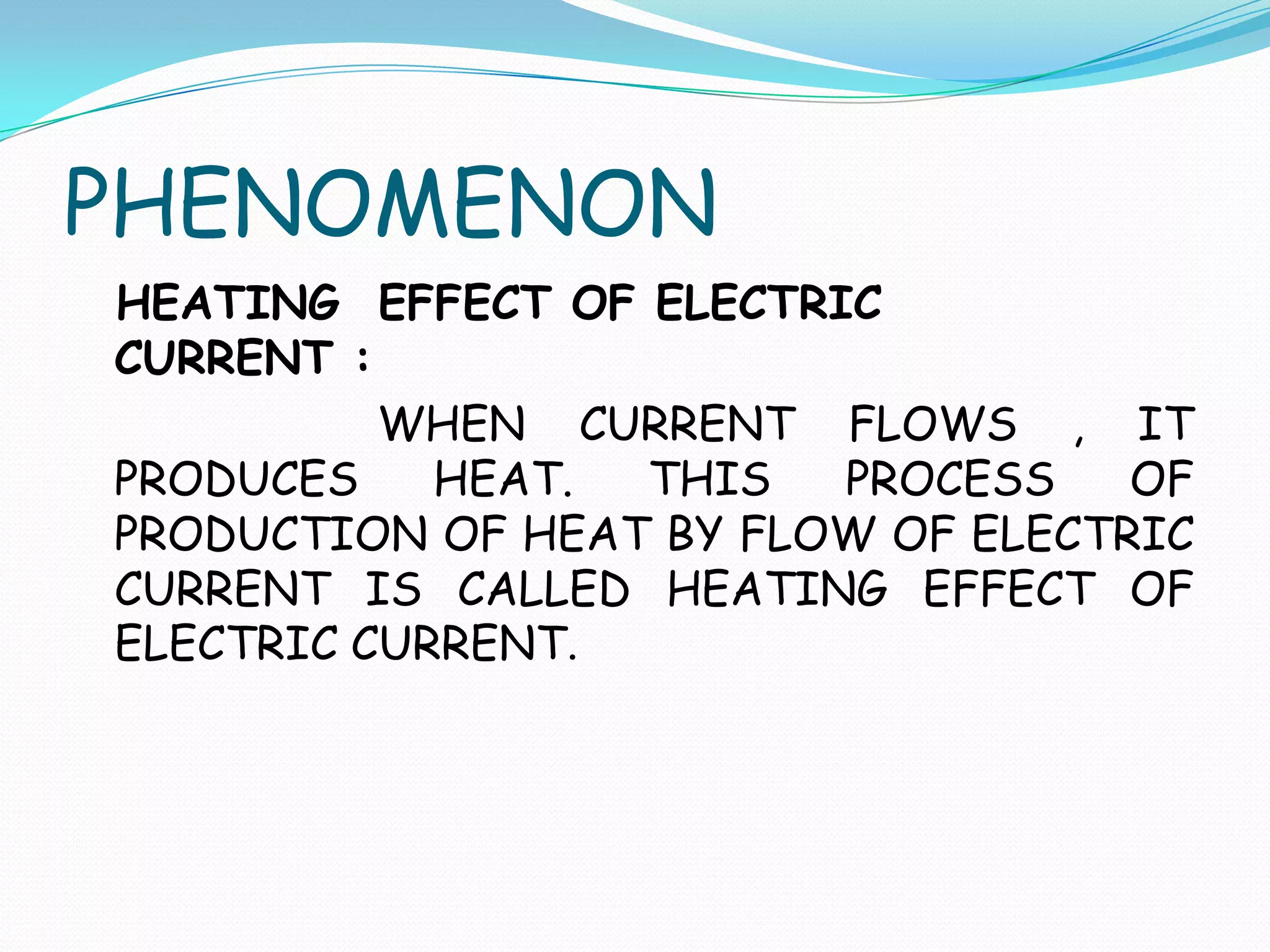 PHENOMENON

HEATING EFFECT OF ELECTRIC CURRENT :

WHEN CURRENT FLOWS , IT PRODUCES HEAT. THIS PROCESS OF PRODUCTION OF HEAT BY FLOW OF ELECTRIC CURRENT IS CALLED HEATING EFFECT OF ELECTRIC CURRENT.